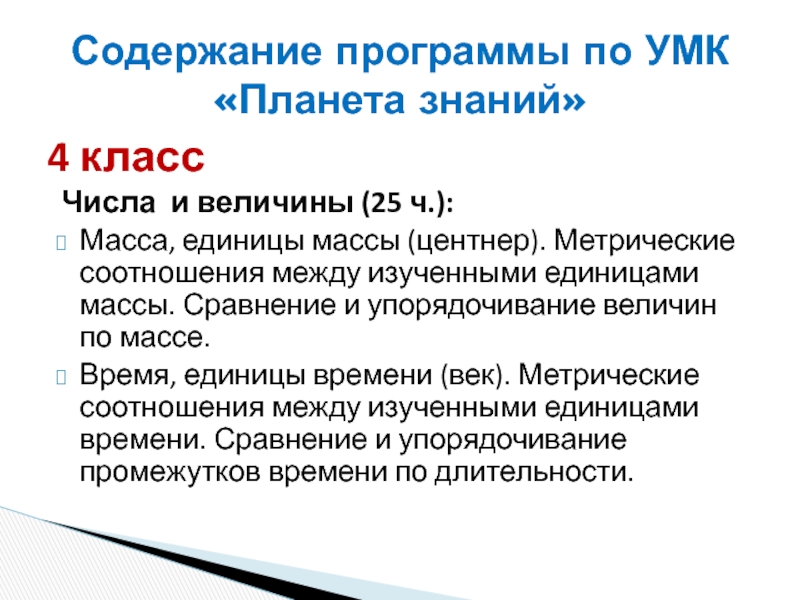 Содержание программы по УМК «Планета знаний»

4 класс

Числа и величины (25 ч.):

Масса, единицы массы (центнер). Метрические соотношения между изученными единицами массы. Сравнение и упорядочивание величин по массе.

Время, единицы времени (век). Метрические соотношения между изученными единицами времени. Сравнение и упорядочивание промежутков времени по длительности.